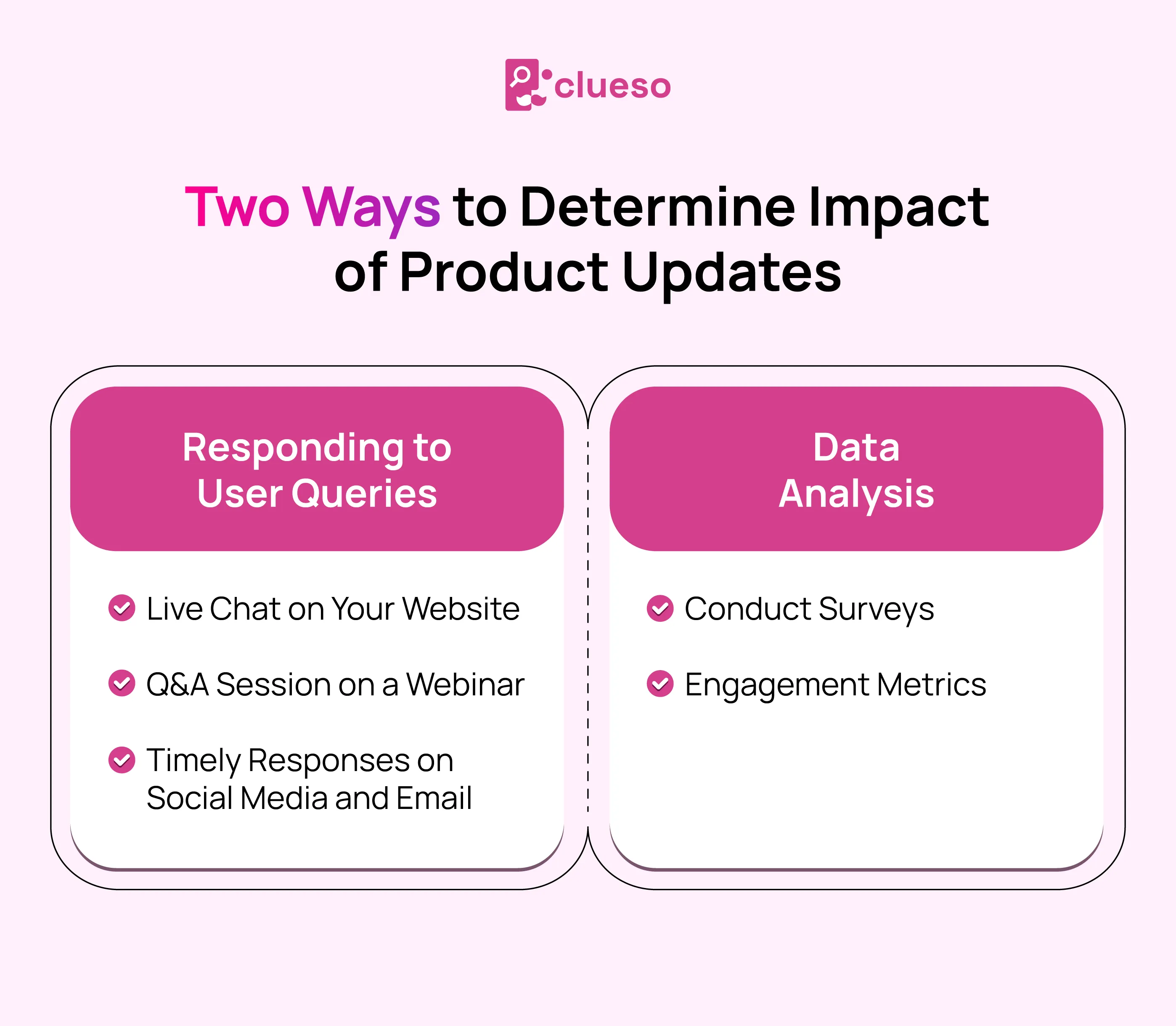 clueso

Two Ways to Determine Impact of Product Updates

Responding to User Queries

Live Chat on Your Website

Q&A Session on a Webinar

Timely Responses on Social Media and Email

Data Analysis

Conduct Surveys

Engagement Metrics